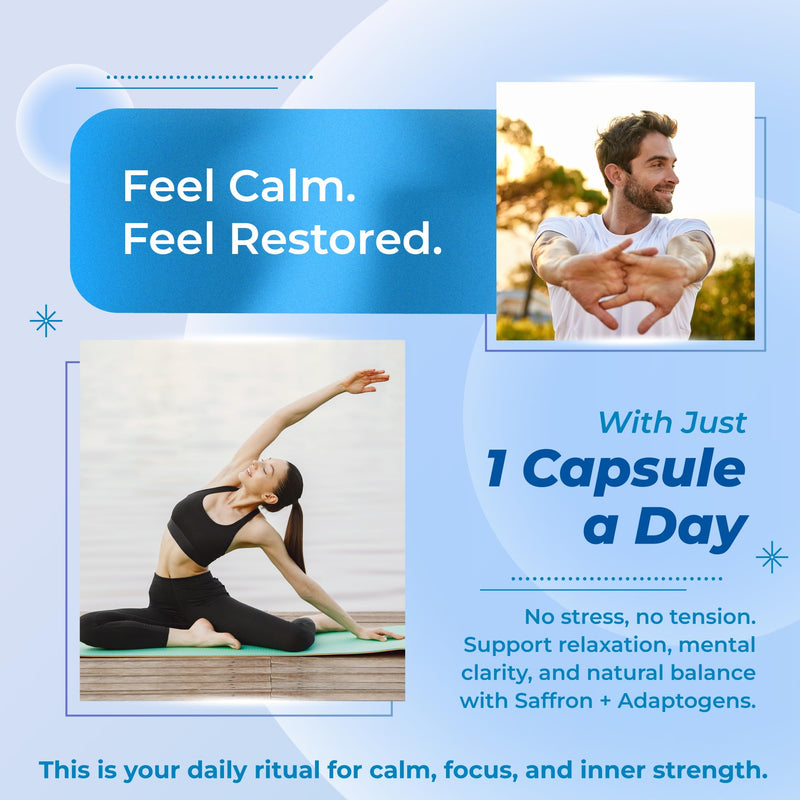 Feel Calm.
Feel Restored.

With Just
1 Capsule
a Day

No stress, no tension. Support relaxation, mental clarity, and natural balance with Saffron + Adaptogens.

This is your daily ritual for calm, focus, and inner strength.